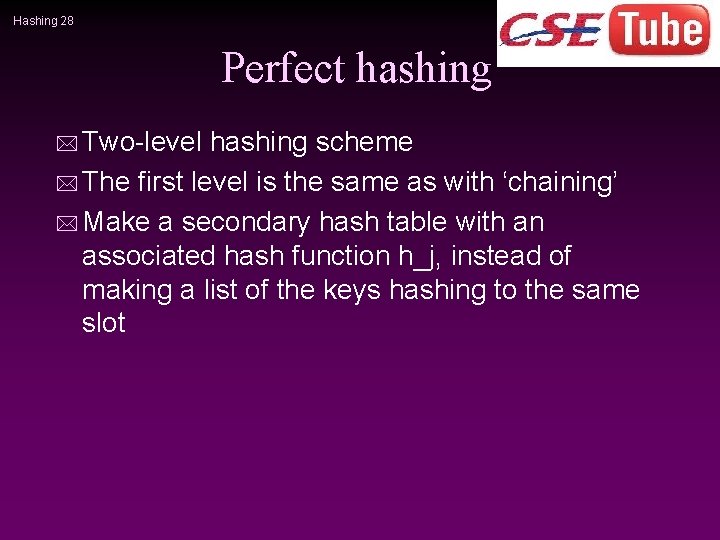 Hashing 28

CSE Tube

Perfect hashing

Two-level hashing scheme

The first level is the same as with ‘chaining’

Make a secondary hash table with an associated hash function h_j, instead of making a list of the keys hashing to the same slot